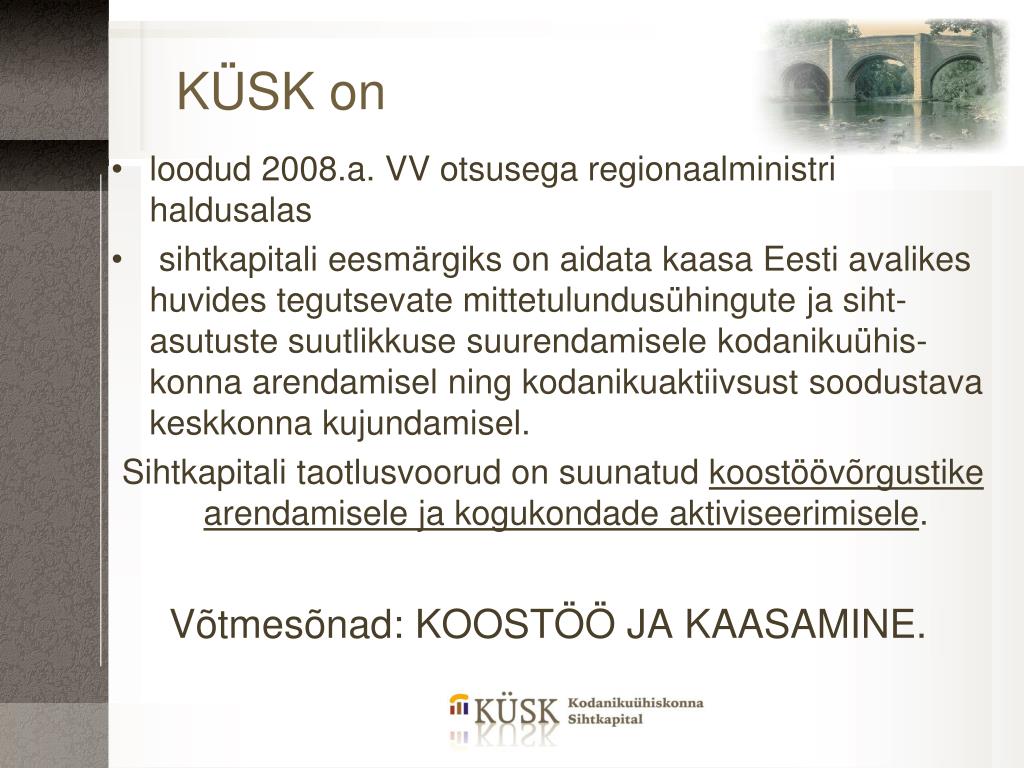 KÜSK on

• loodud 2008.a. VV otsusega regionaalministri haldusalas
• sihtkapitali eesmärgiks on aidata kaasa Eesti avalikes huvides tegutsevate mittetulundusühingute ja sihtasutuste suutlikkuse suurendamisele kodanikuühiskonna arendamisel ning kodanikuaktiivsust soodustava keskkonna kujundamisel.

Sihtkapitali taotlusvoorud on suunatud koostöövõrgustike arendamisele ja kogukondade aktiviseerimisele.

Võtmesõnad: KOOSTÖÖ JA KAASAMINE.

KÜSK Kodanikuühiskonna Sihtkapital